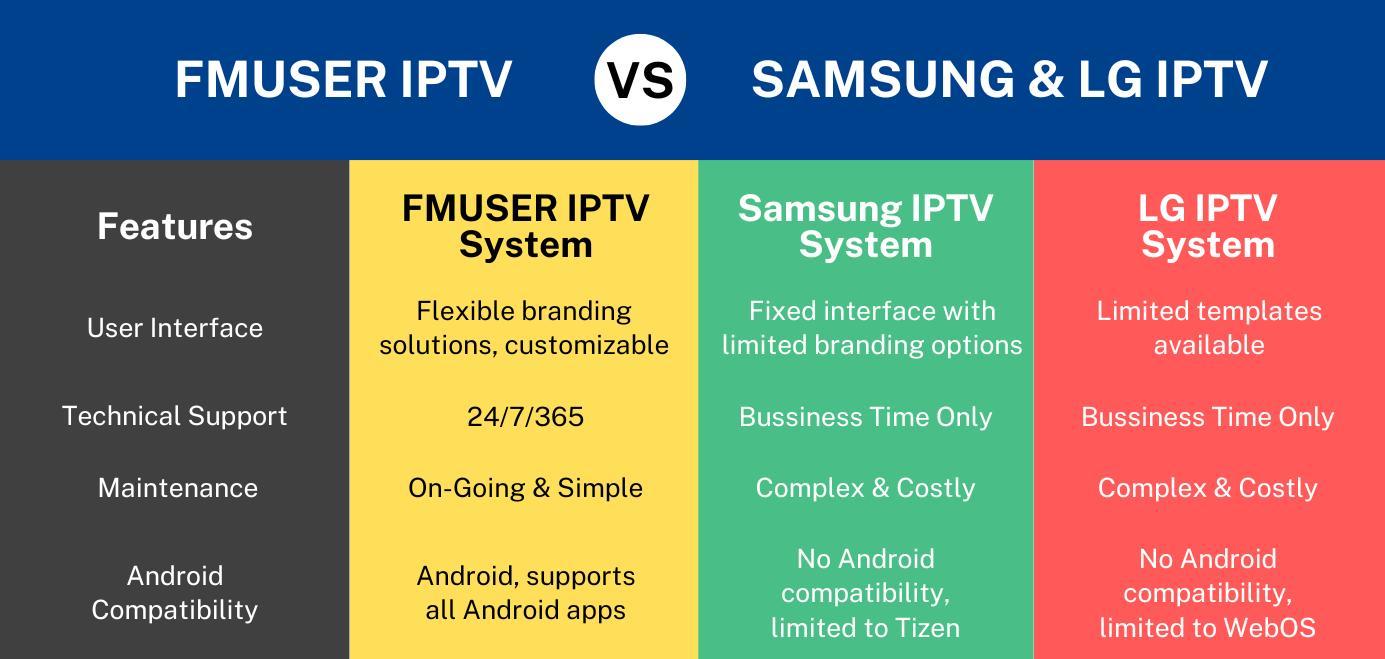 FMUSER IPTV VS SAMSUNG & LG IPTV

| Features | FMUSER IPTV System | Samsung IPTV System | LG IPTV System |
|---|---|---|---|
| User Interface | Flexible branding solutions, customizable | Fixed interface with limited branding options | Limited templates available |
| Technical Support | 24/7/365 | Bussiness Time Only | Bussiness Time Only |
| Maintenance | On-Going & Simple | Complex & Costly | Complex & Costly |
| Android Compatibility | Android, supports all Android apps | No Android compatibility, limited to Tizen | No Android compatibility, limited to WebOS |